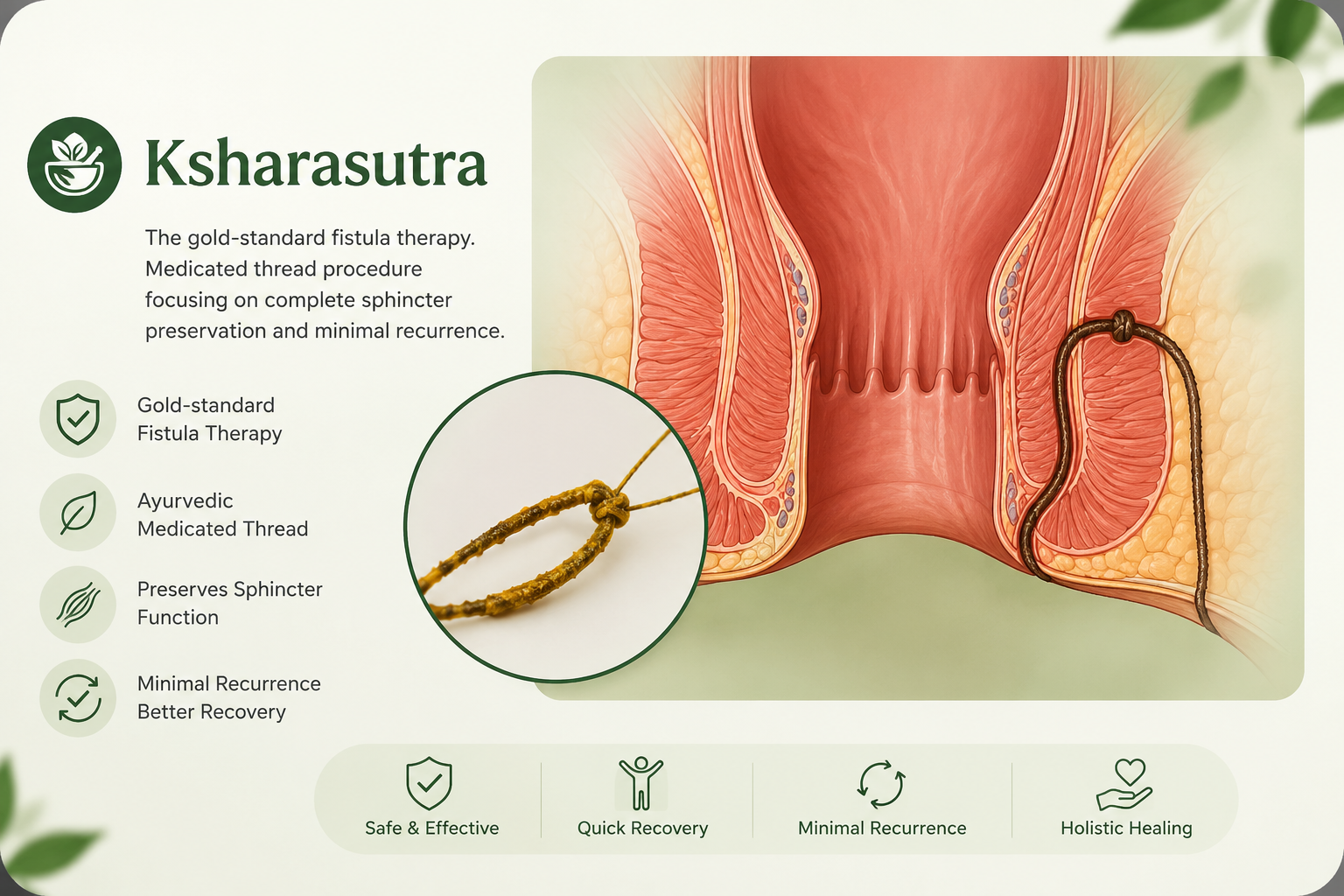 Ksharasutra

The gold-standard fistula therapy. Medicated thread procedure focusing on complete sphincter preservation and minimal recurrence.

Gold-standard Fistula Therapy

Ayurvedic Medicated Thread

Preserves Sphincter Function

Minimal Recurrence Better Recovery

Safe & Effective

Quick Recovery

Minimal Recurrence

Holistic Healing